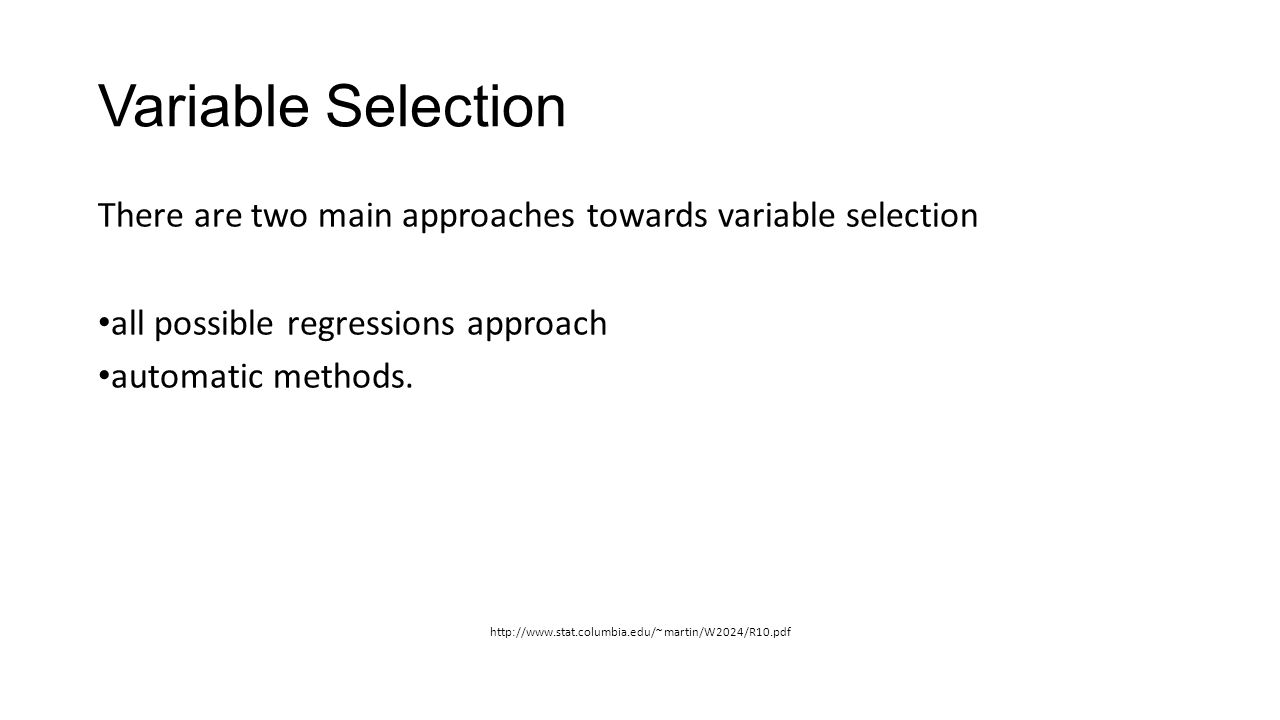 Variable Selection

There are two main approaches towards variable selection

• all possible regressions approach
• automatic methods.

http://www.stat.columbia.edu/~martin/W2024/R10.pdf